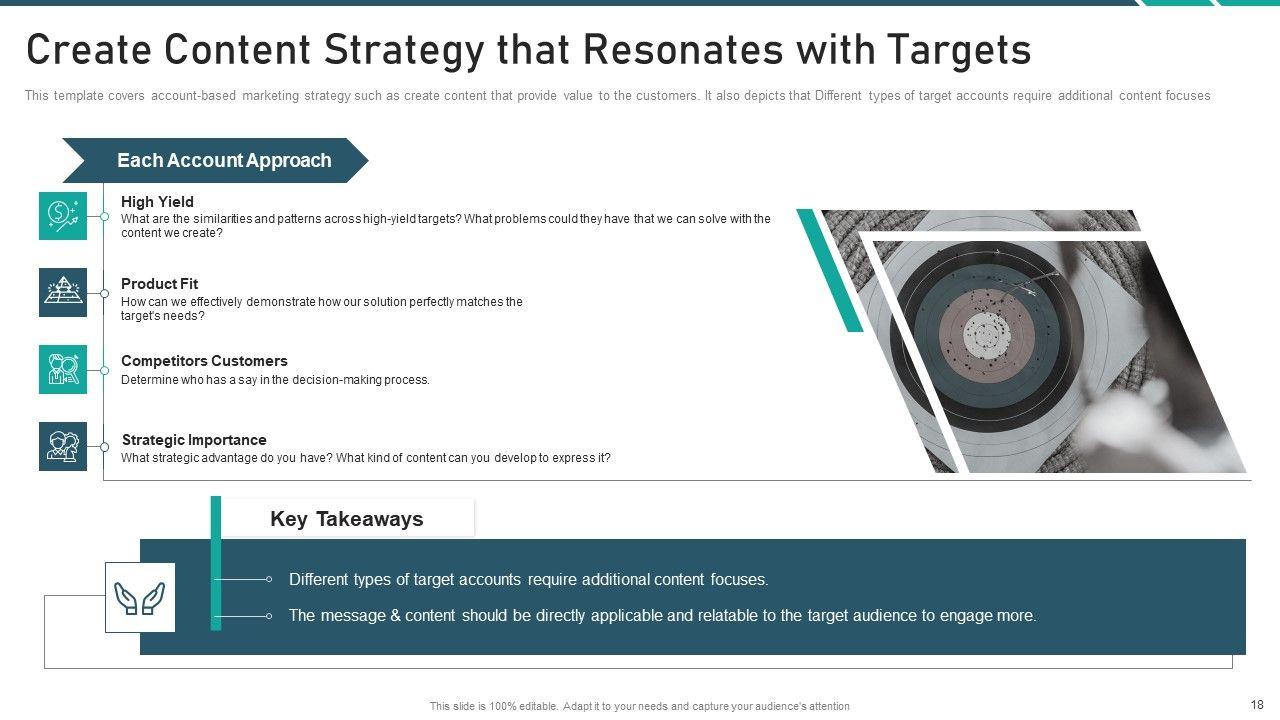 Create Content Strategy that Resonates with Targets

This template covers account-based marketing strategy such as create content that provide value to the customers. It also depicts that Different types of target accounts require additional content focuses

Each Account Approach

High Yield
What are the similarities and patterns across high-yield targets? What problems could they have that we can solve with the content we create?

Product Fit
How can we effectively demonstrate how our solution perfectly matches the target's needs?

Competitors Customers
Determine who has a say in the decision-making process.

Strategic Importance
What strategic advantage do you have? What kind of content can you develop to express it?

Key Takeaways

Different types of target accounts require additional content focuses.

The message & content should be directly applicable and relatable to the target audience to engage more.

This slide is 100% editable. Adapt it to your needs and capture your audience's attention

18